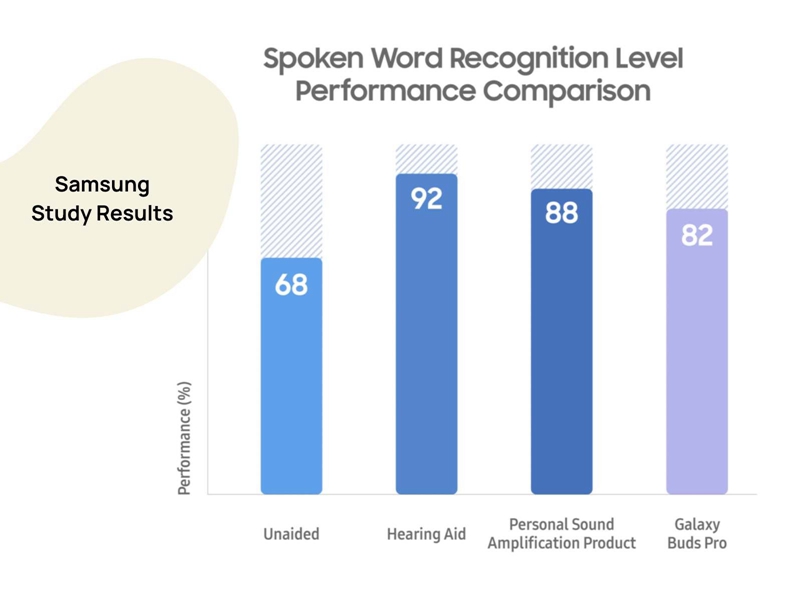 Spoken Word Recognition Level Performance Comparison

Samsung Study Results

Performance (%)

68

92

88

82

Unaided

Hearing Aid

Personal Sound Amplification Product

Galaxy Buds Pro